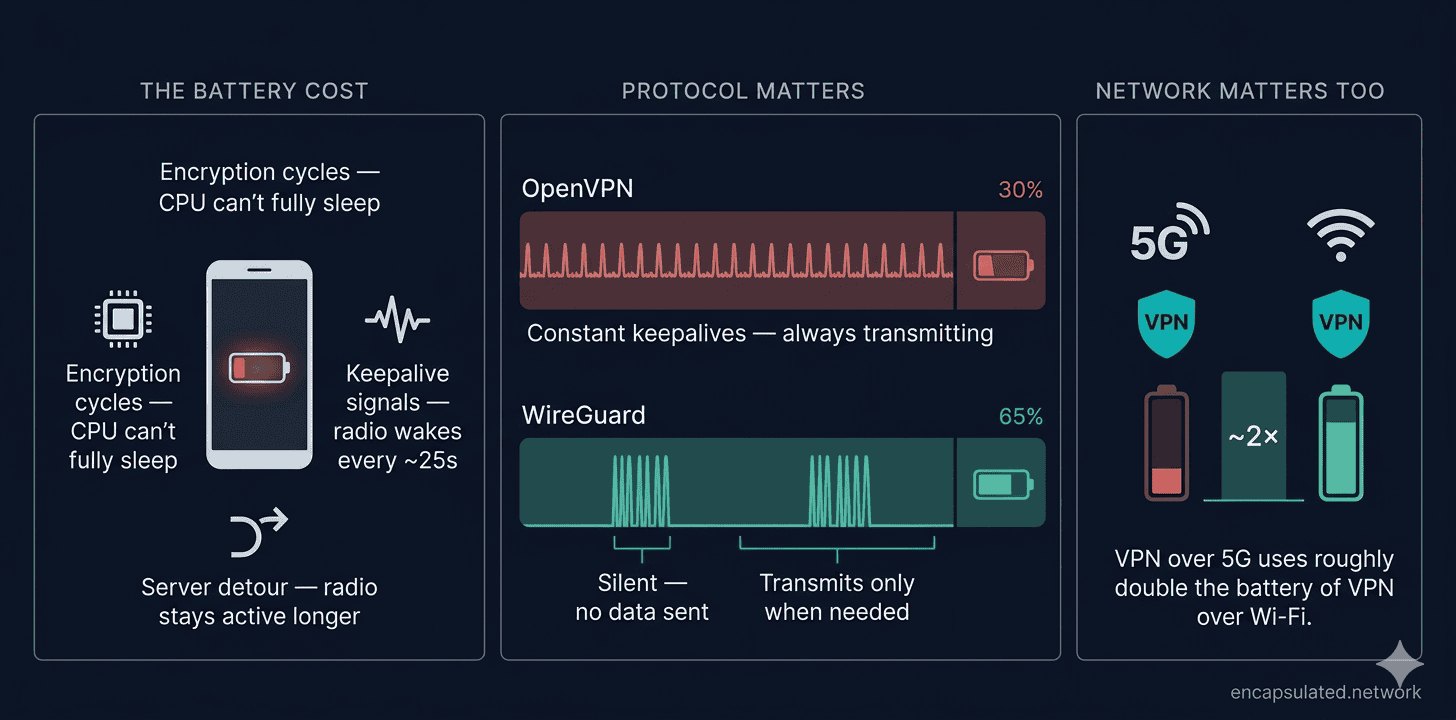 THE BATTERY COST

Encryption cycles — CPU can't fully sleep

Encryption cycles — CPU can't fully sleep

Keepalive signals — radio wakes every ~25s

Server detour — radio stays active longer

PROTOCOL MATTERS

OpenVPN

30%

Constant keepalives — always transmitting

WireGuard

65%

Silent — no data sent

Transmits only when needed

NETWORK MATTERS TOO

5G

VPN

VPN

~2×

VPN over 5G uses roughly double the battery of VPN over Wi-Fi.

encapsulated.network